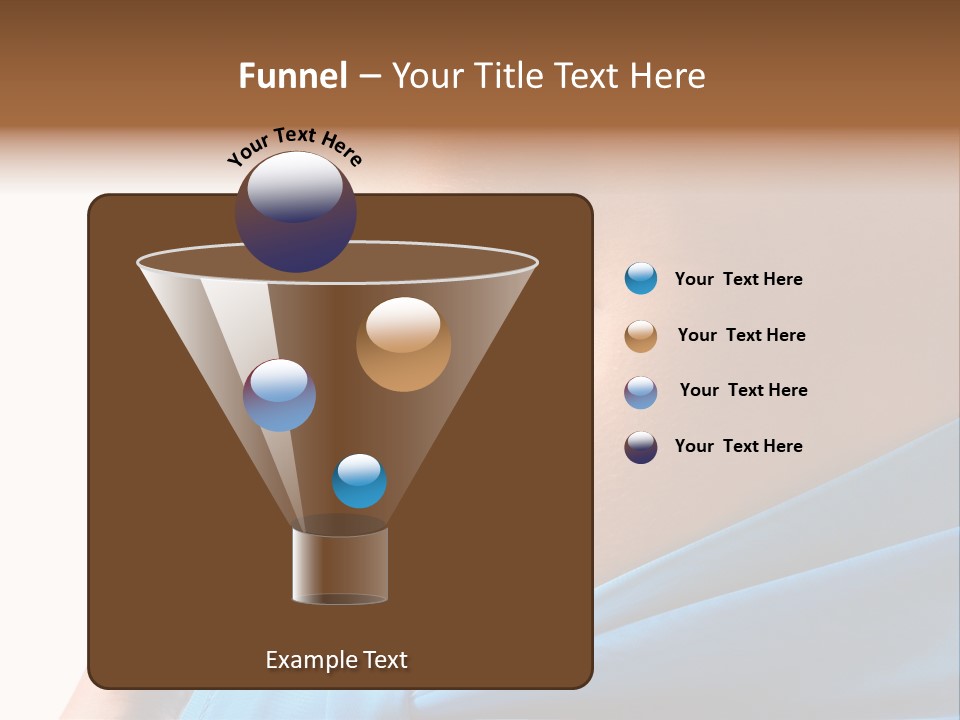 Funnel – Your Title Text Here

Your Text Here

Example Text

Your Text Here

Your Text Here

Your Text Here

Your Text Here